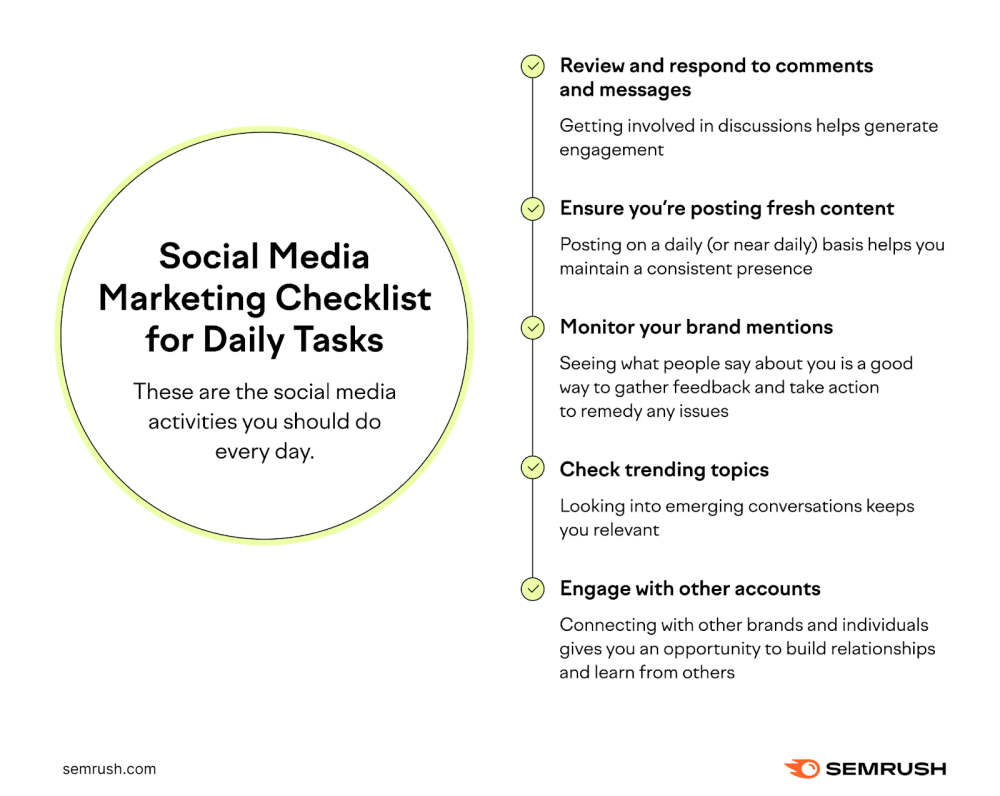 Social Media Marketing Checklist for Daily Tasks

These are the social media activities you should do every day.

Review and respond to comments and messages

Getting involved in discussions helps generate engagement

Ensure you're posting fresh content

Posting on a daily (or near daily) basis helps you maintain a consistent presence

Monitor your brand mentions

Seeing what people say about you is a good way to gather feedback and take action to remedy any issues

Check trending topics

Looking into emerging conversations keeps you relevant

Engage with other accounts

Connecting with other brands and individuals gives you an opportunity to build relationships and learn from others

semrush.com

SEMRUSH